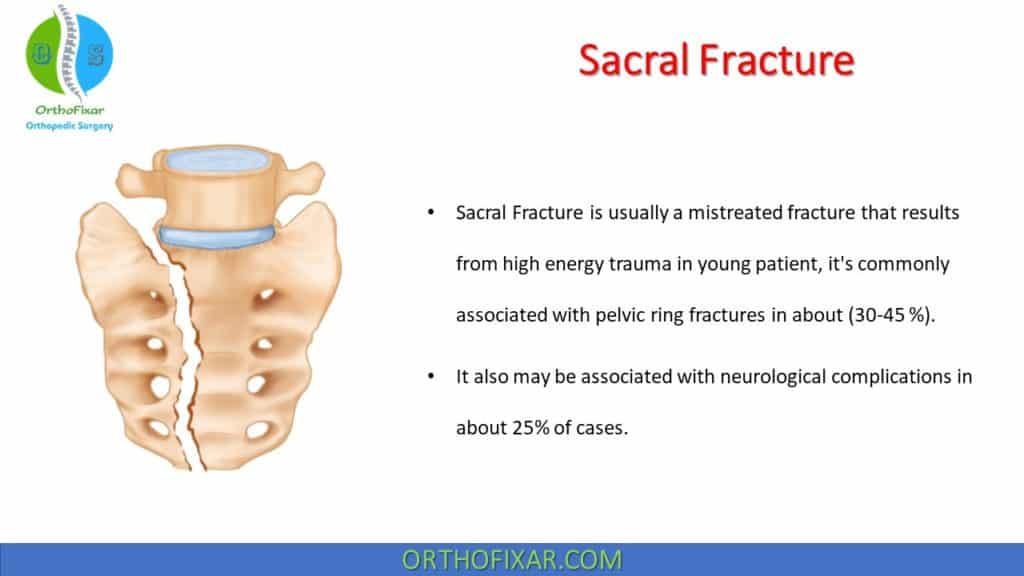 OrthoFixar
Orthopedic Surgery

Sacral Fracture

• Sacral Fracture is usually a mistreated fracture that results from high energy trauma in young patient, it's commonly associated with pelvic ring fractures in about (30-45 %).

• It also may be associated with neurological complications in about 25% of cases.

ORTHOFIXAR.COM